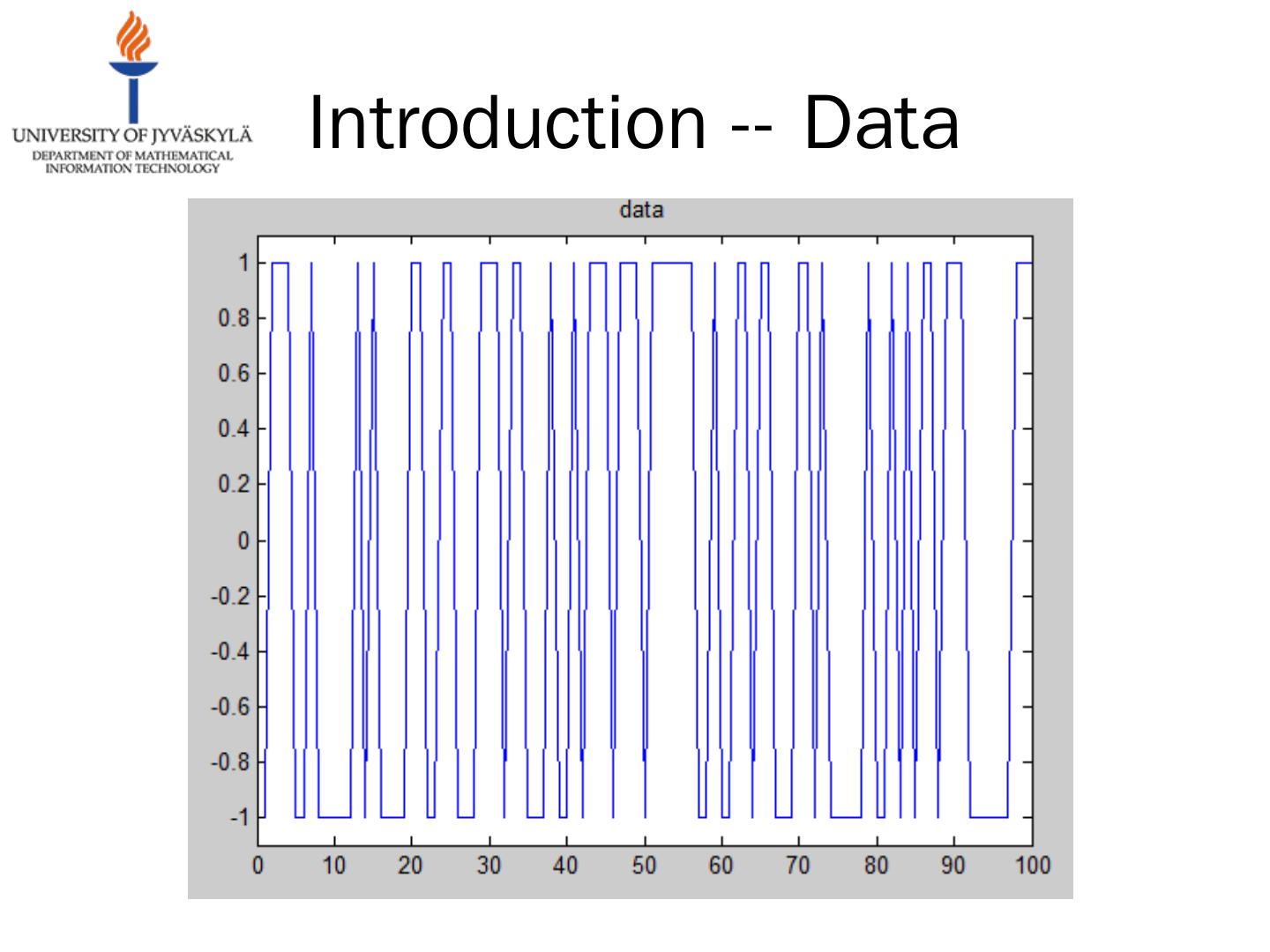 UNIVERSITY OF JYVÄSKYLÄ
DEPARTMENT OF MATHEMATICAL INFORMATION TECHNOLOGY

Introduction -- Data

data

1
0.8
0.6
0.4
0.2
0
-0.2
-0.4
-0.6
-0.8
-1

0 10 20 30 40 50 60 70 80 90 100